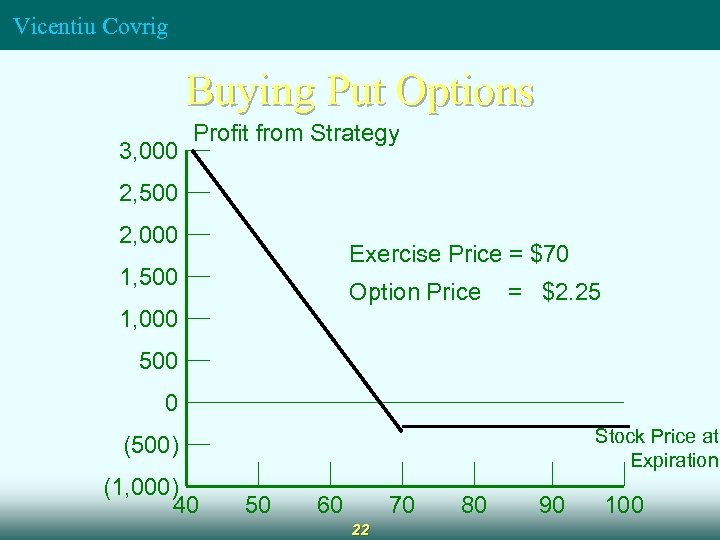 Vicentiu Covrig

Buying Put Options

Profit from Strategy

3,000
2,500
2,000
1,500
1,000
500
0
(500)
(1,000)

Exercise Price = \$70
Option Price = \$2.25

Stock Price at Expiration

40 50 60 70 80 90 100

22